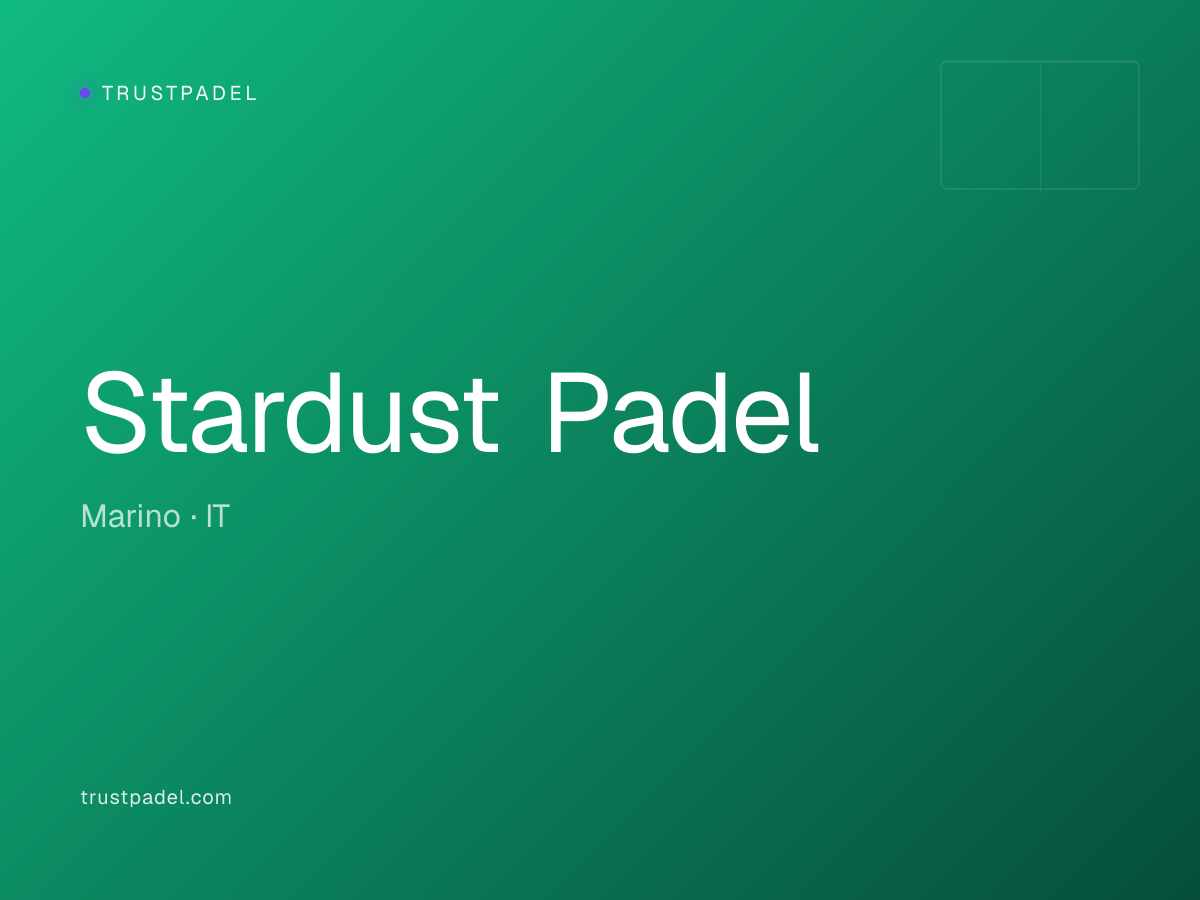 TRUSTPADEL

Stardust Padel

Marino · IT

trustpadel.com